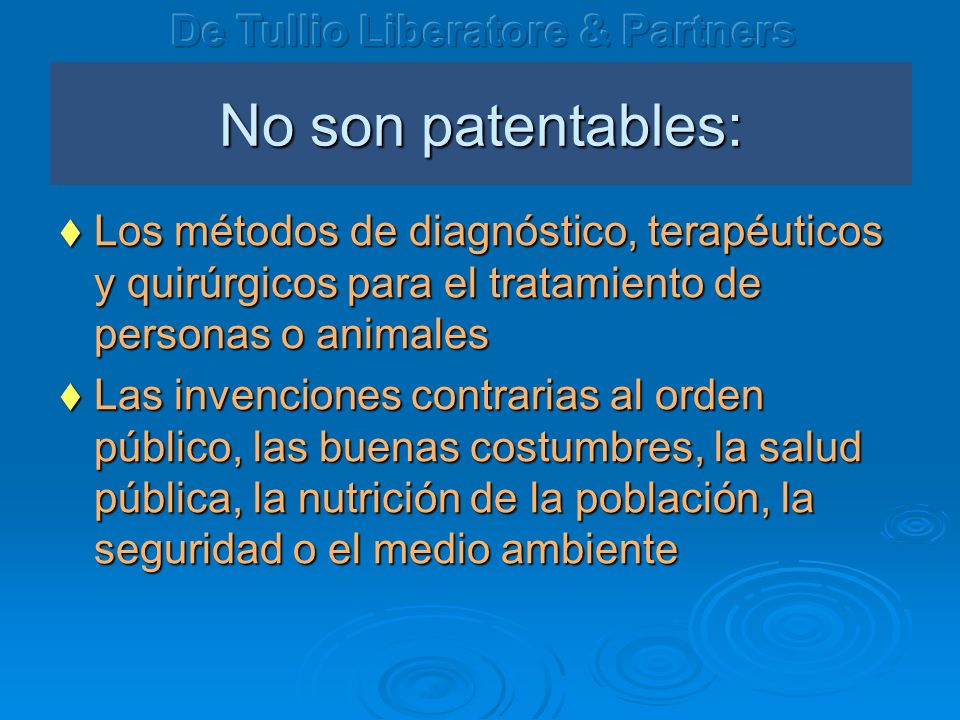 De Tullio Liberatore & Partners

No son patentables:

♦ Los métodos de diagnóstico, terapéuticos y quirúrgicos para el tratamiento de personas o animales

♦ Las invenciones contrarias al orden público, las buenas costumbres, la salud pública, la nutrición de la población, la seguridad o el medio ambiente